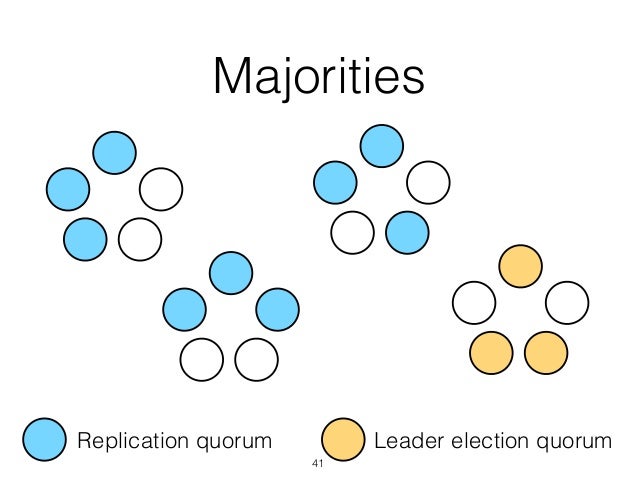 Majorities

Replication quorum

Leader election quorum

41